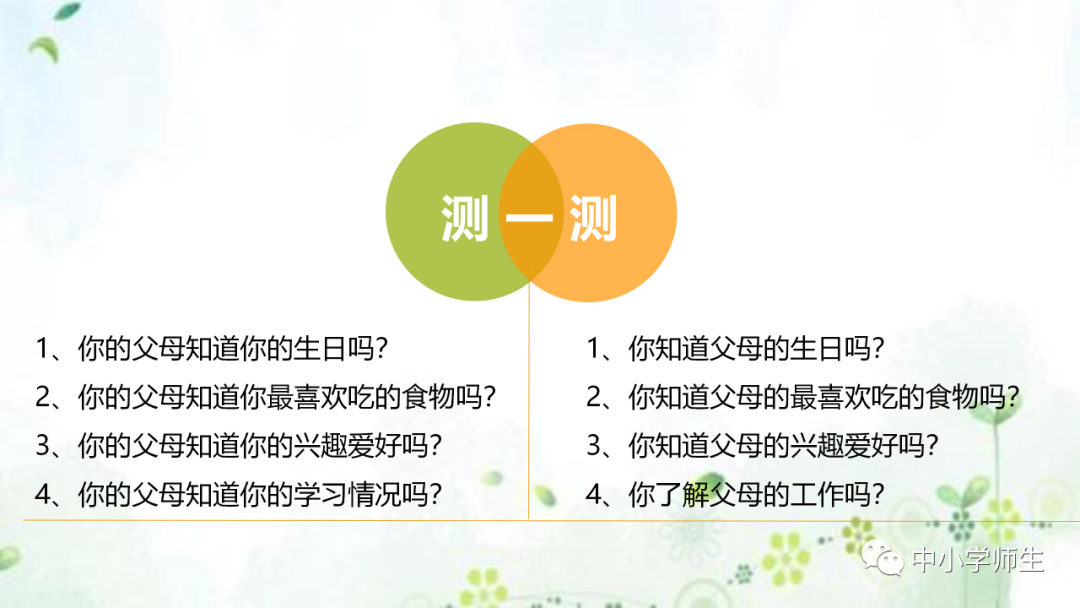 测一测

1、你的父母知道你的生日吗?
2、你的父母知道你最喜欢吃的食物吗?
3、你的父母知道你的兴趣爱好吗?
4、你的父母知道你的学习情况吗?

1、你知道父母的生日吗?
2、你知道父母的最喜欢吃的食物吗?
3、你知道父母的兴趣爱好吗?
4、你了解父母的工作吗?

中小学师生